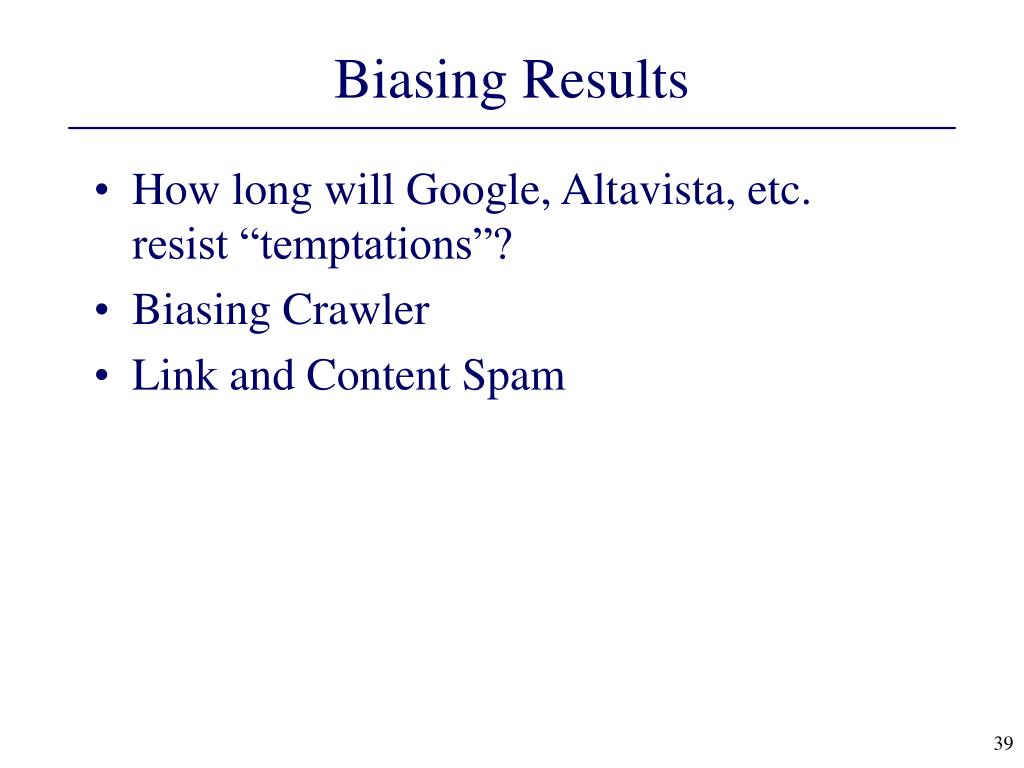 Biasing Results

• How long will Google, Altavista, etc. resist “temptations”?
• Biasing Crawler
• Link and Content Spam

39